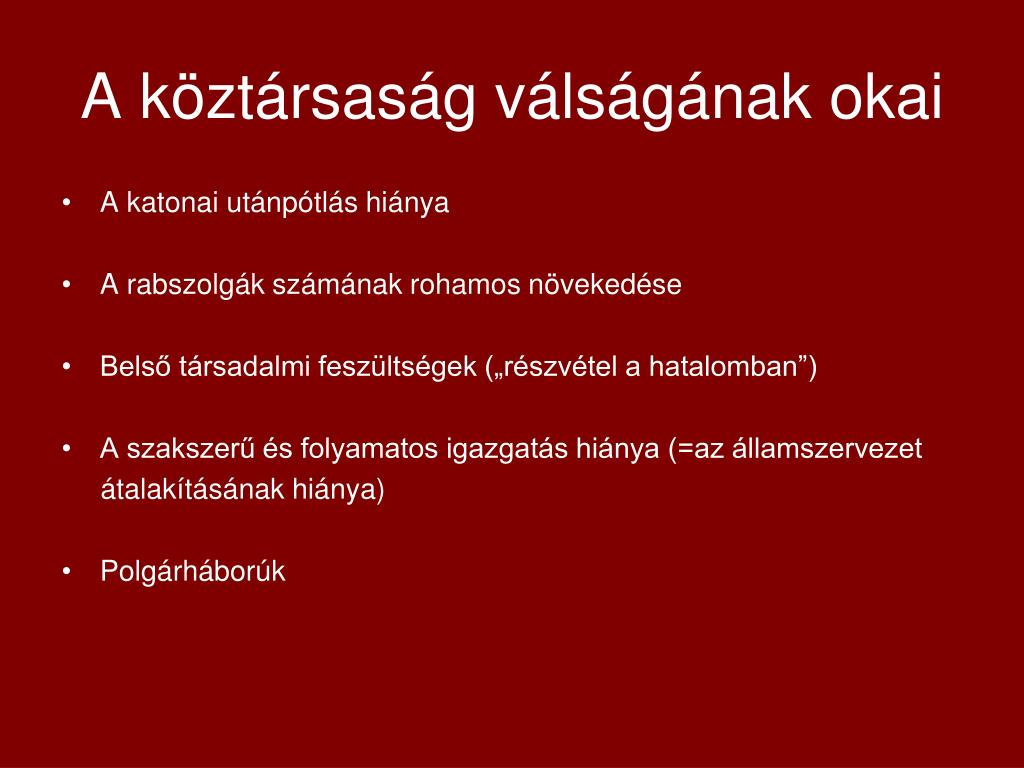 A köztársaság válságának okai

• A katonai utánpótlás hiánya

• A rabszolgák számának rohamos növekedése

• Belső társadalmi feszültségek („részvétel a hatalomban”)

• A szakszerű és folyamatos igazgatás hiánya (=az államszervezet átalakításának hiánya)

• Polgárháborúk